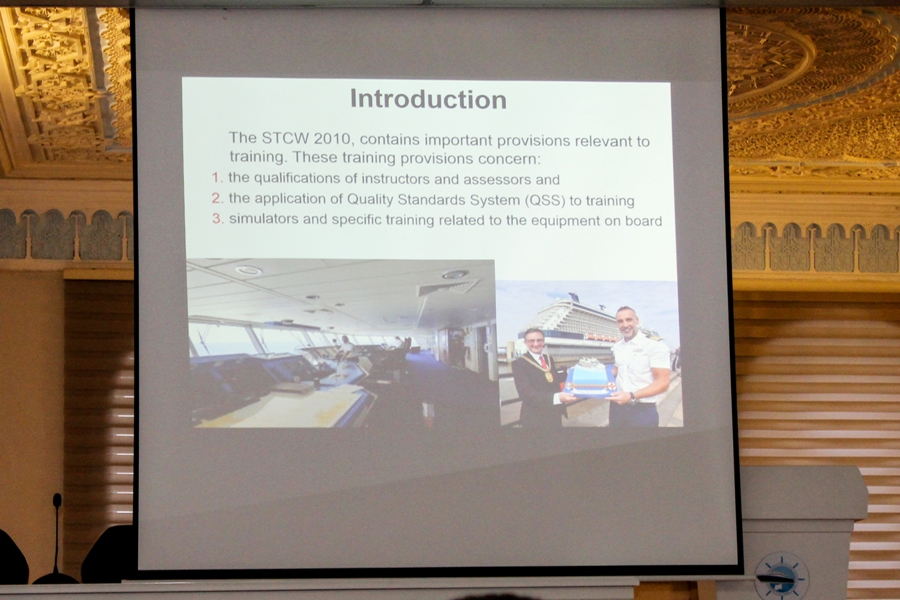 Introduction

The STCW 2010, contains important provisions relevant to training. These training provisions concern:

1. the qualifications of instructors and assessors and
2. the application of Quality Standards System (QSS) to training
3. simulators and specific training related to the equipment on board